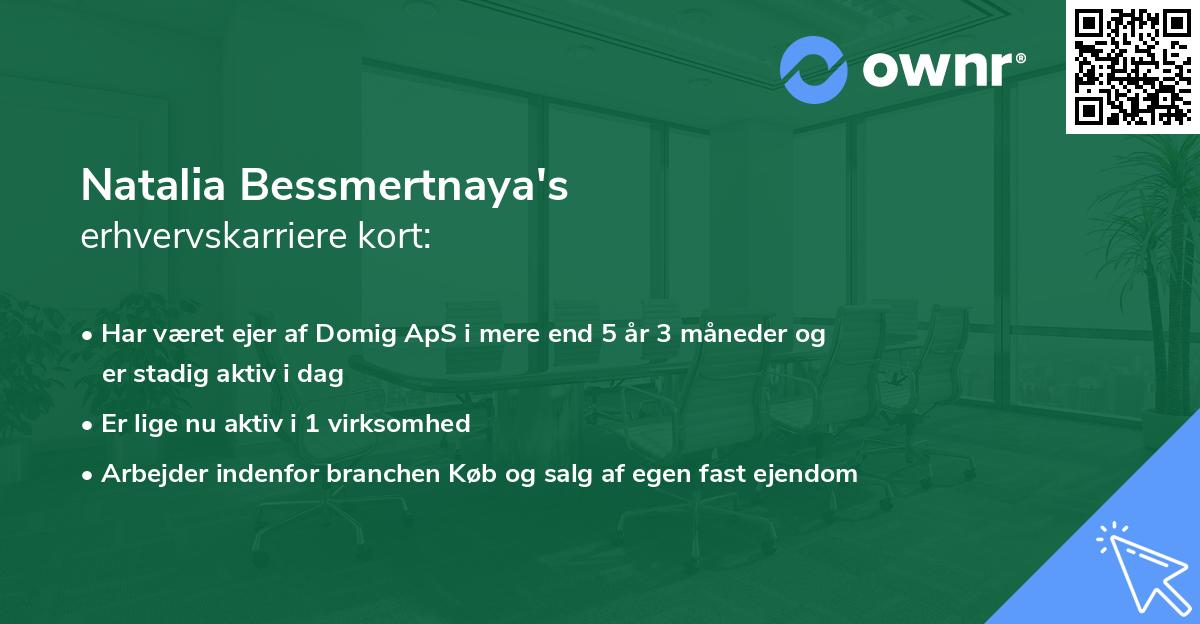 ownr®

Natalia Bessmertnaya's
erhvervskarriere kort:

• Har været ejer af Domig ApS i mere end 5 år 3 måneder og er stadig aktiv i dag
• Er lige nu aktiv i 1 virksomhed
• Arbejder indenfor branchen Køb og salg af egen fast ejendom